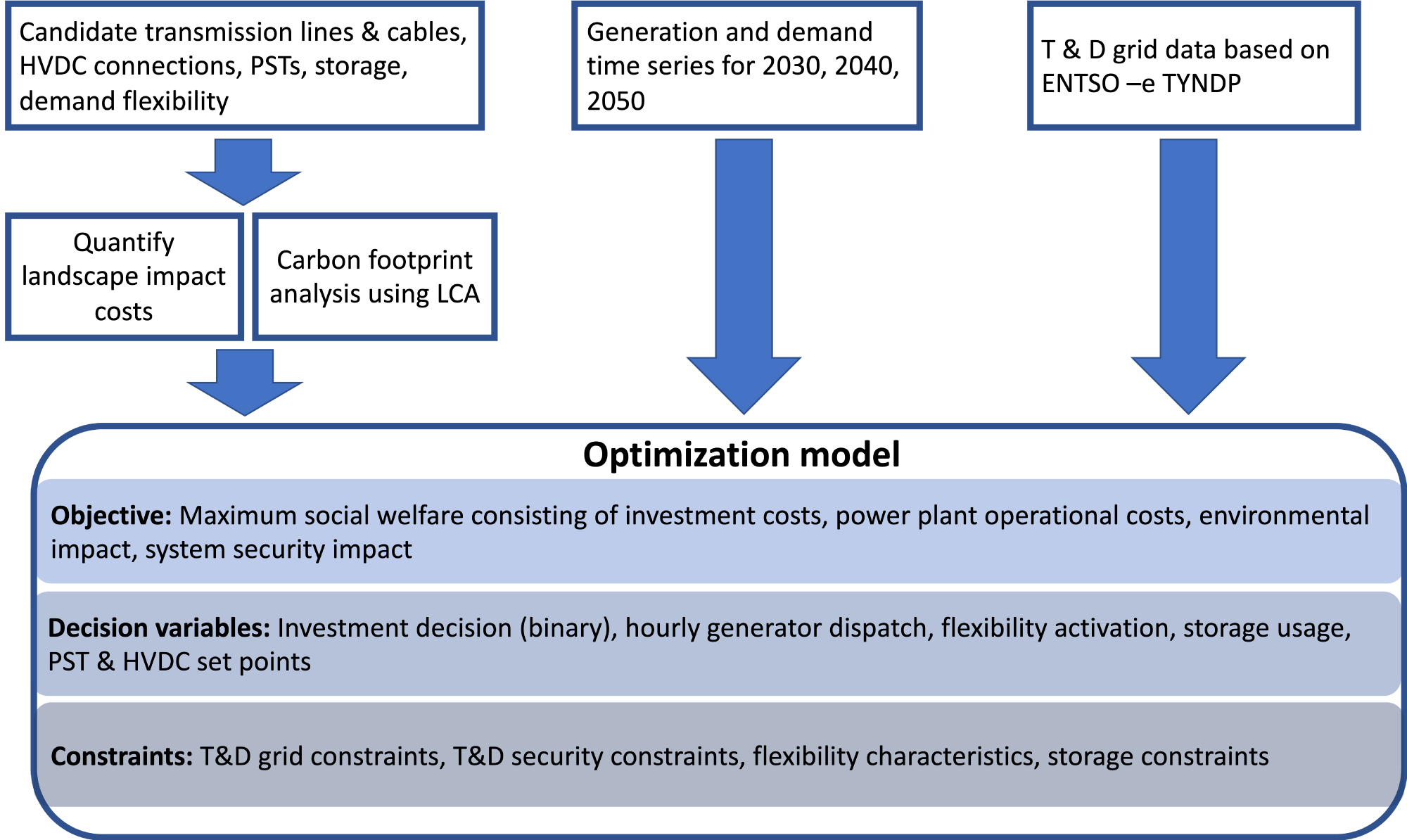 Candidate transmission lines & cables, HVDC connections, PSTs, storage, demand flexibility

Generation and demand time series for 2030, 2040, 2050

T & D grid data based on ENTSO –e TYNDP

Quantify landscape impact costs

Carbon footprint analysis using LCA

Optimization model

Objective: Maximum social welfare consisting of investment costs, power plant operational costs, environmental impact, system security impact

Decision variables: Investment decision (binary), hourly generator dispatch, flexibility activation, storage usage, PST & HVDC set points

Constraints: T&D grid constraints, T&D security constraints, flexibility characteristics, storage constraints